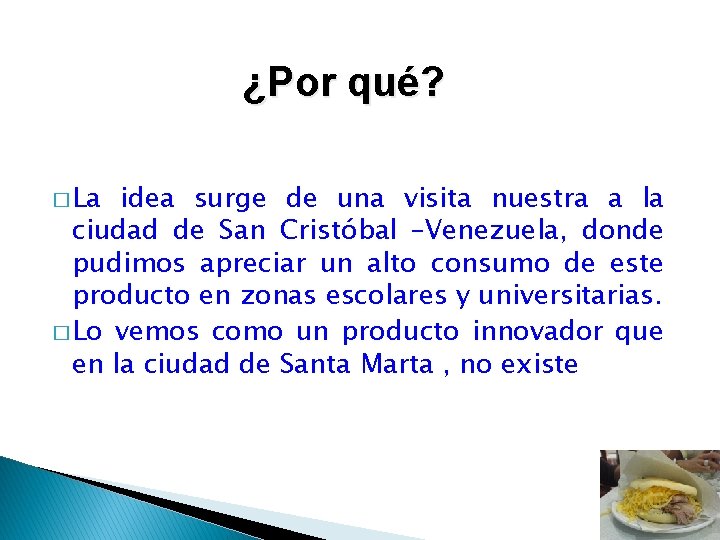 ¿Por qué?

□ La idea surge de una visita nuestra a la ciudad de San Cristóbal –Venezuela, donde pudimos apreciar un alto consumo de este producto en zonas escolares y universitarias.

□ Lo vemos como un producto innovador que en la ciudad de Santa Marta , no existe